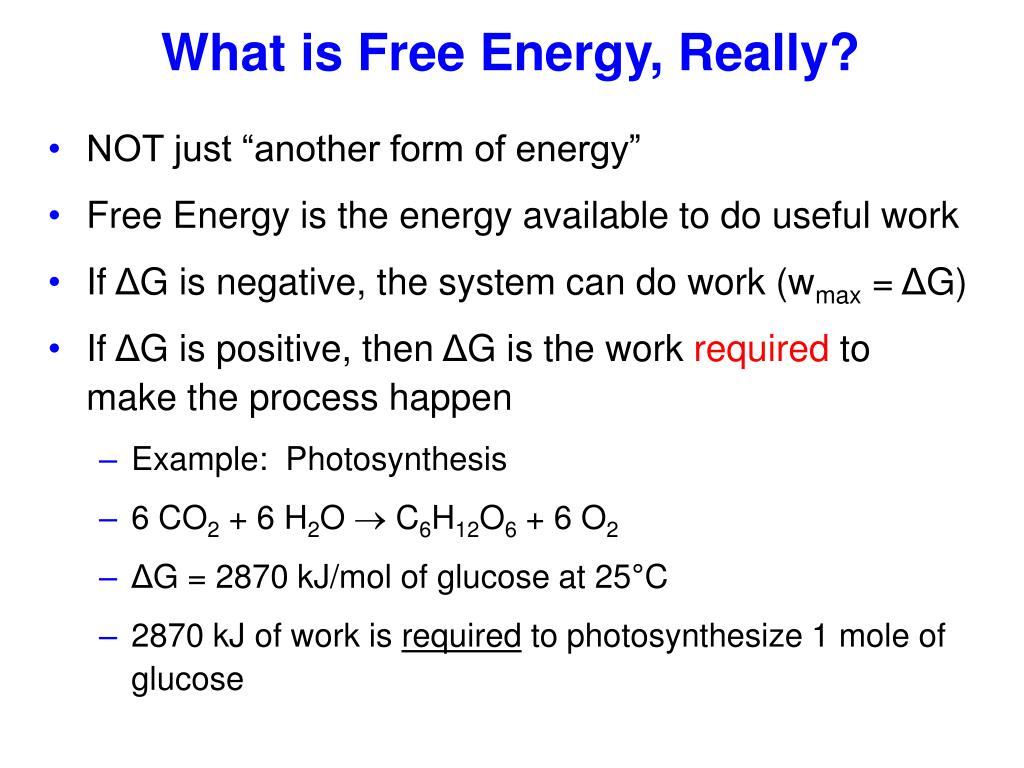 What is Free Energy, Really?

• NOT just “another form of energy”

• Free Energy is the energy available to do useful work

• If ΔG is negative, the system can do work ($w_{max} = \Delta G$)

• If ΔG is positive, then ΔG is the work required to make the process happen

– Example: Photosynthesis

– $6\ CO_2 + 6\ H_2O \rightarrow C_6H_{12}O_6 + 6\ O_2$

– ΔG = 2870 kJ/mol of glucose at 25°C

– 2870 kJ of work is required to photosynthesize 1 mole of glucose